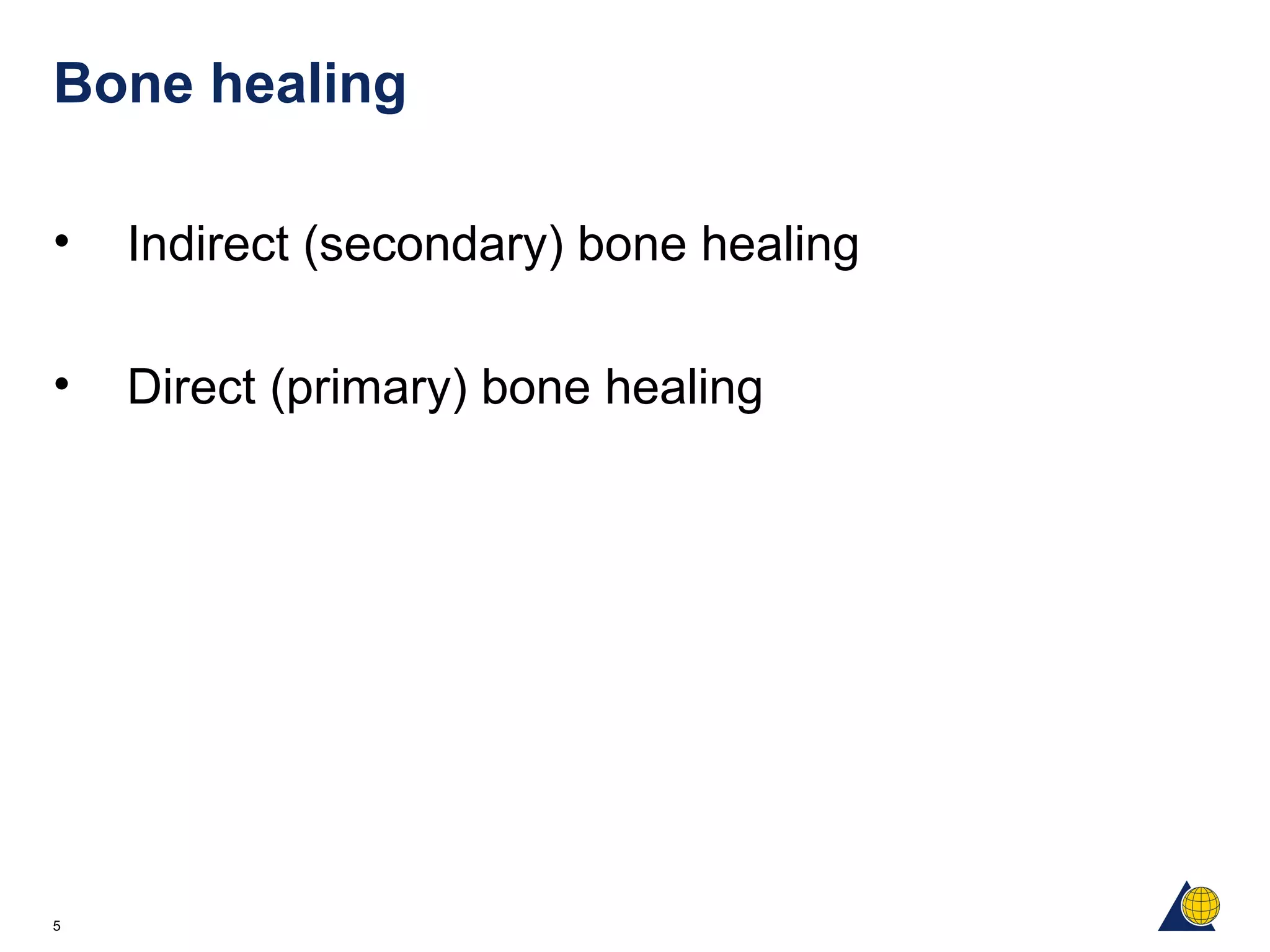 Bone healing

• Indirect (secondary) bone healing

• Direct (primary) bone healing

5